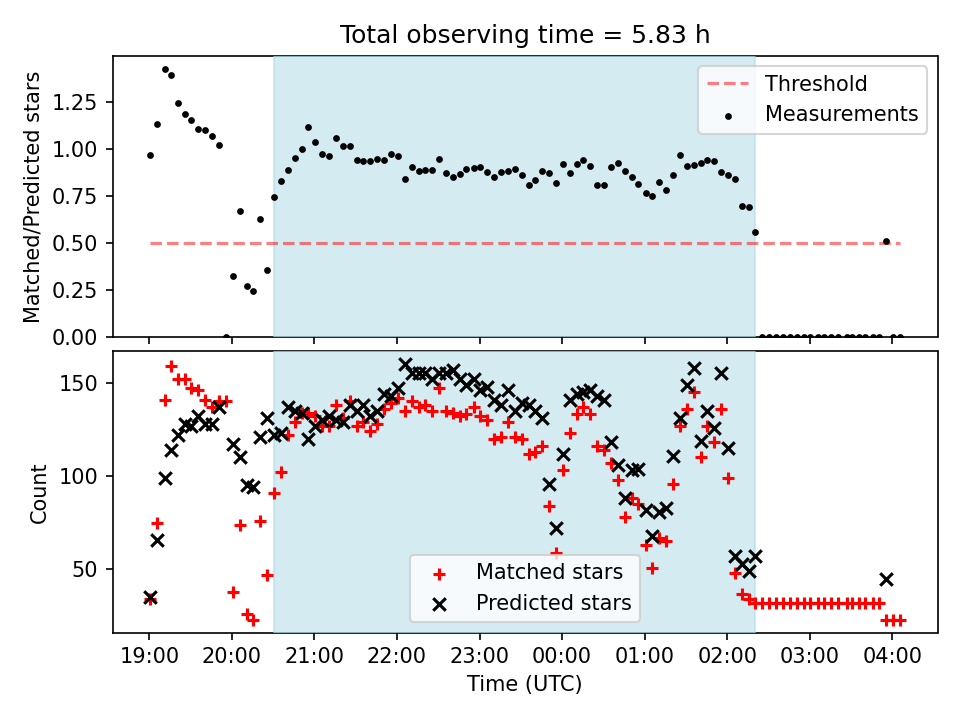 Total observing time = 5.83 h

Matched/Predicted stars

1.25
1.00
0.75
0.50
0.25
0.00

Threshold
Measurements

Count

150
100
50

Matched stars
Predicted stars

19:00
20:00
21:00
22:00
23:00
00:00
01:00
02:00
03:00
04:00

Time (UTC)